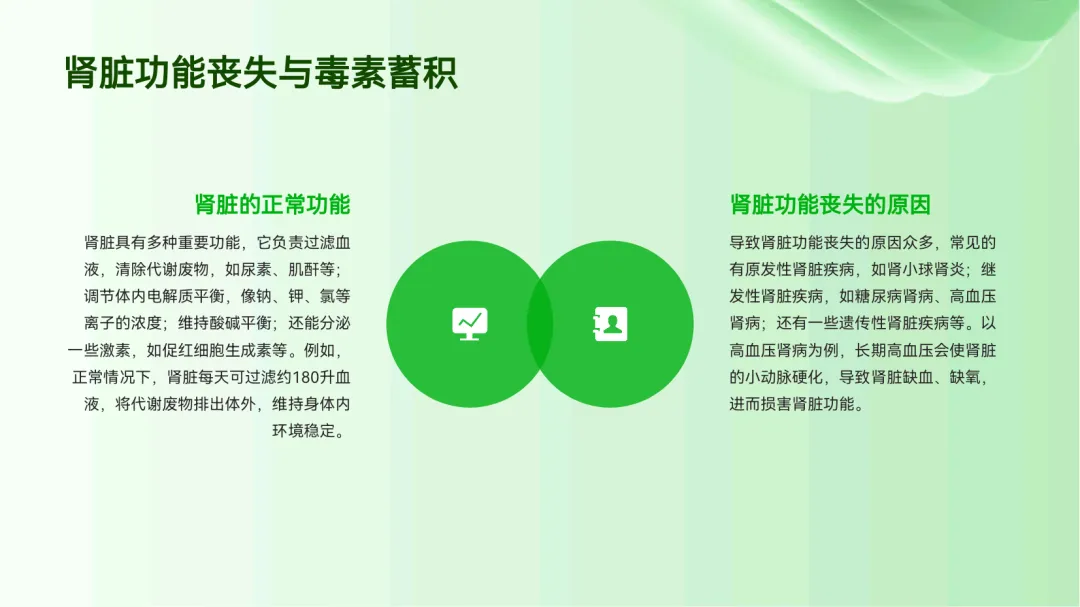 肾脏功能丧失与毒素蓄积

肾脏的正常功能

肾脏具有多种重要功能，它负责过滤血液，清除代谢废物，如尿素、肌酐等；调节体内电解质平衡，像钠、钾、氯等离子的浓度；维持酸碱平衡；还能分泌一些激素，如促红细胞生成素等。例如，正常情况下，肾脏每天可过滤约180升血液，将代谢废物排出体外，维持身体内环境稳定。

肾脏功能丧失的原因

导致肾脏功能丧失的原因众多，常见的有原发性肾脏疾病，如肾小球肾炎；继发性肾脏疾病，如糖尿病肾病、高血压肾病；还有一些遗传性肾脏疾病等。以高血压肾病为例，长期高血压会使肾脏的小动脉硬化，导致肾脏缺血、缺氧，进而损害肾脏功能。